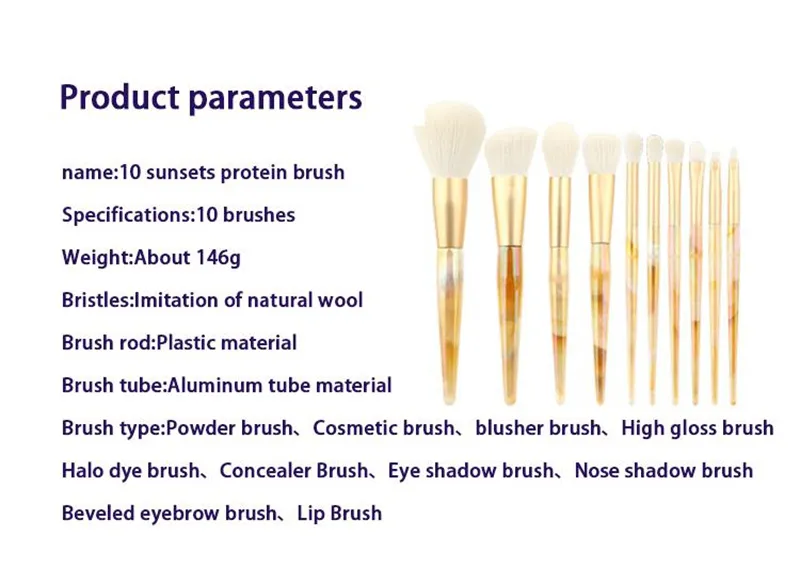 Product parameters

name:10 sunsets protein brush

Specifications:10 brushes

Weight:About 146g

Bristles:Imitation of natural wool

Brush rod:Plastic material

Brush tube:Aluminum tube material

Brush type:Powder brush、Cosmetic brush、blusher brush、High gloss brush

Halo dye brush、Concealer Brush、Eye shadow brush、Nose shadow brush

Beveled eyebrow brush、Lip Brush